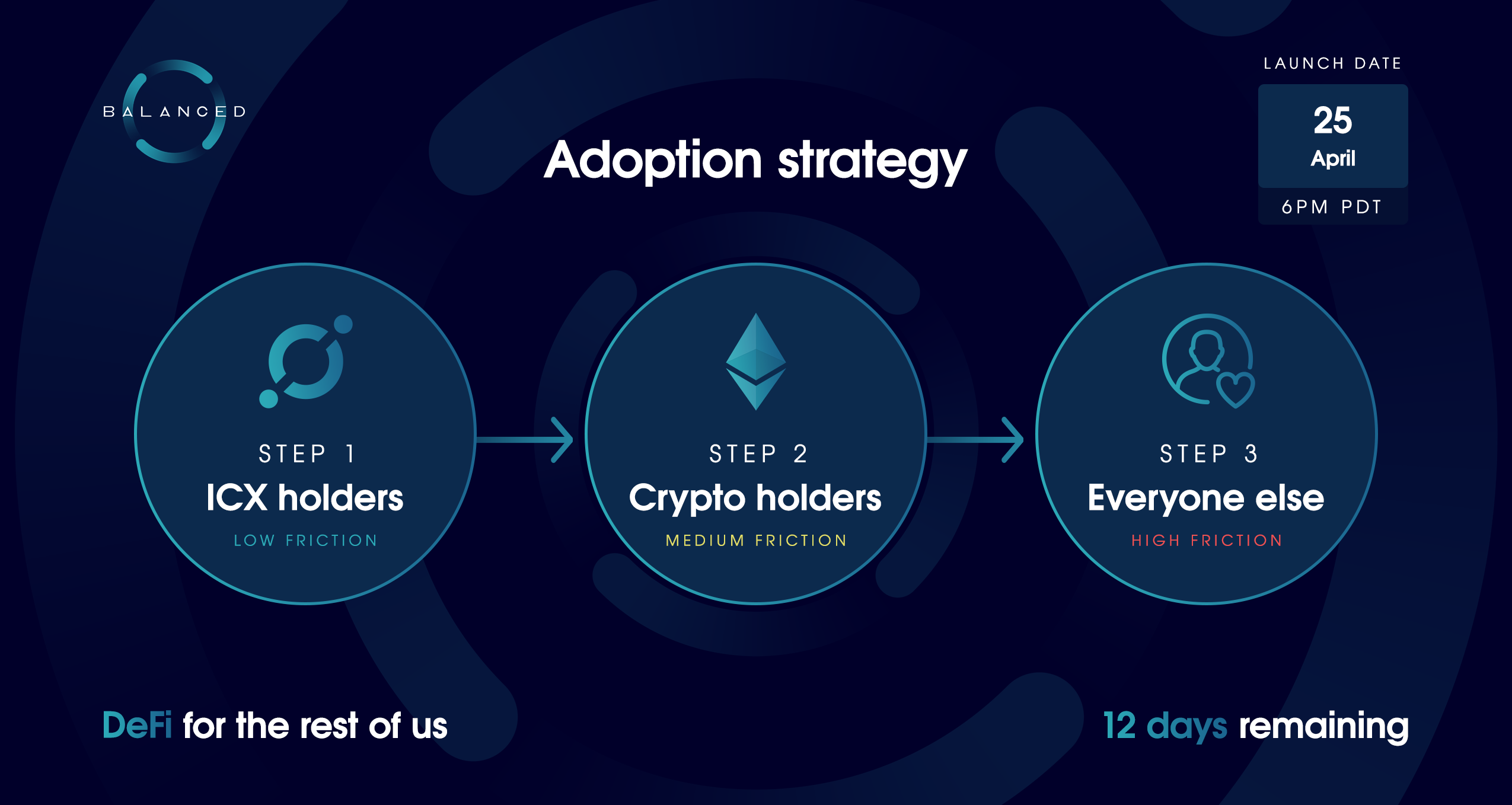 BALANCED

Adoption strategy

LAUNCH DATE
25
April
6PM PDT

STEP 1
ICX holders
LOW FRICTION

STEP 2
Crypto holders
MEDIUM FRICTION

STEP 3
Everyone else
HIGH FRICTION

DeFi for the rest of us

12 days remaining